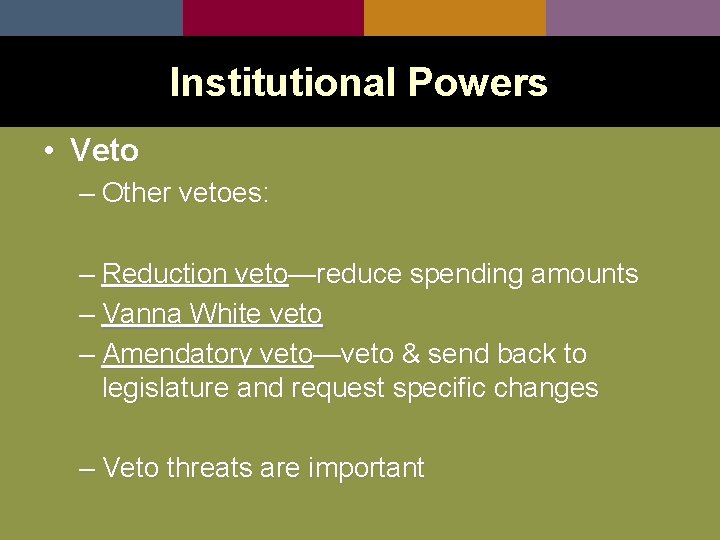 Institutional Powers

• Veto

– Other vetoes:

– Reduction veto—reduce spending amounts
– Vanna White veto
– Amendatory veto—veto & send back to legislature and request specific changes

– Veto threats are important